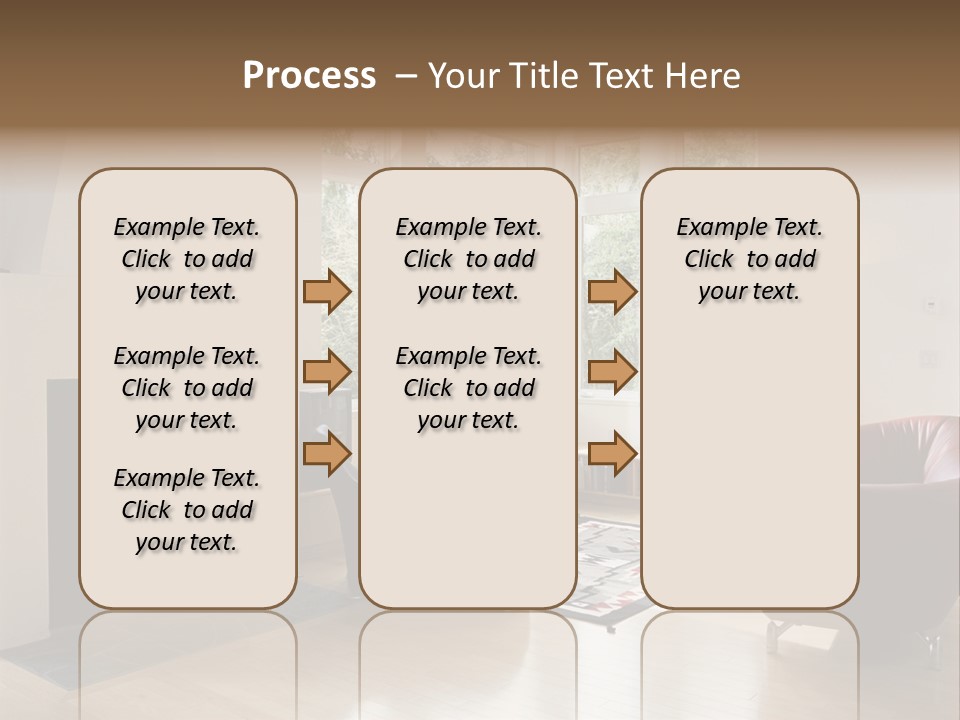 Process – Your Title Text Here

Example Text. Click to add your text.

Example Text. Click to add your text.

Example Text. Click to add your text.

Example Text. Click to add your text.

Example Text. Click to add your text.

Example Text. Click to add your text.